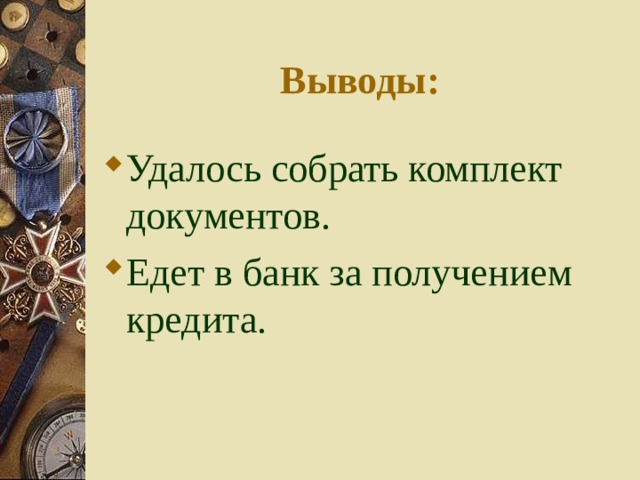 Выводы:

Удалось собрать комплект документов.

Едет в банк за получением кредита.